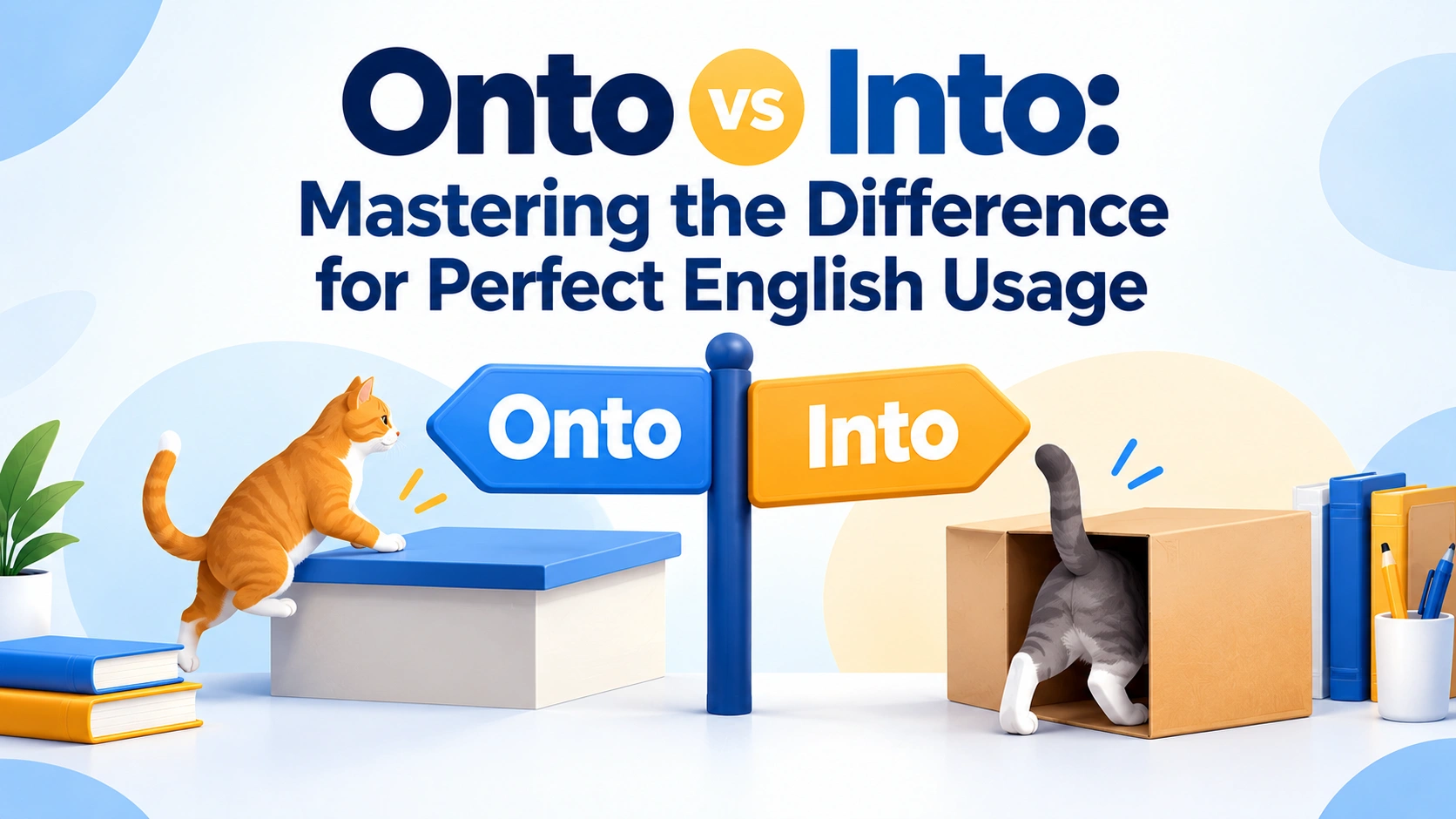 Onto vs Into:
Mastering the Difference for Perfect English Usage

Onto

Into